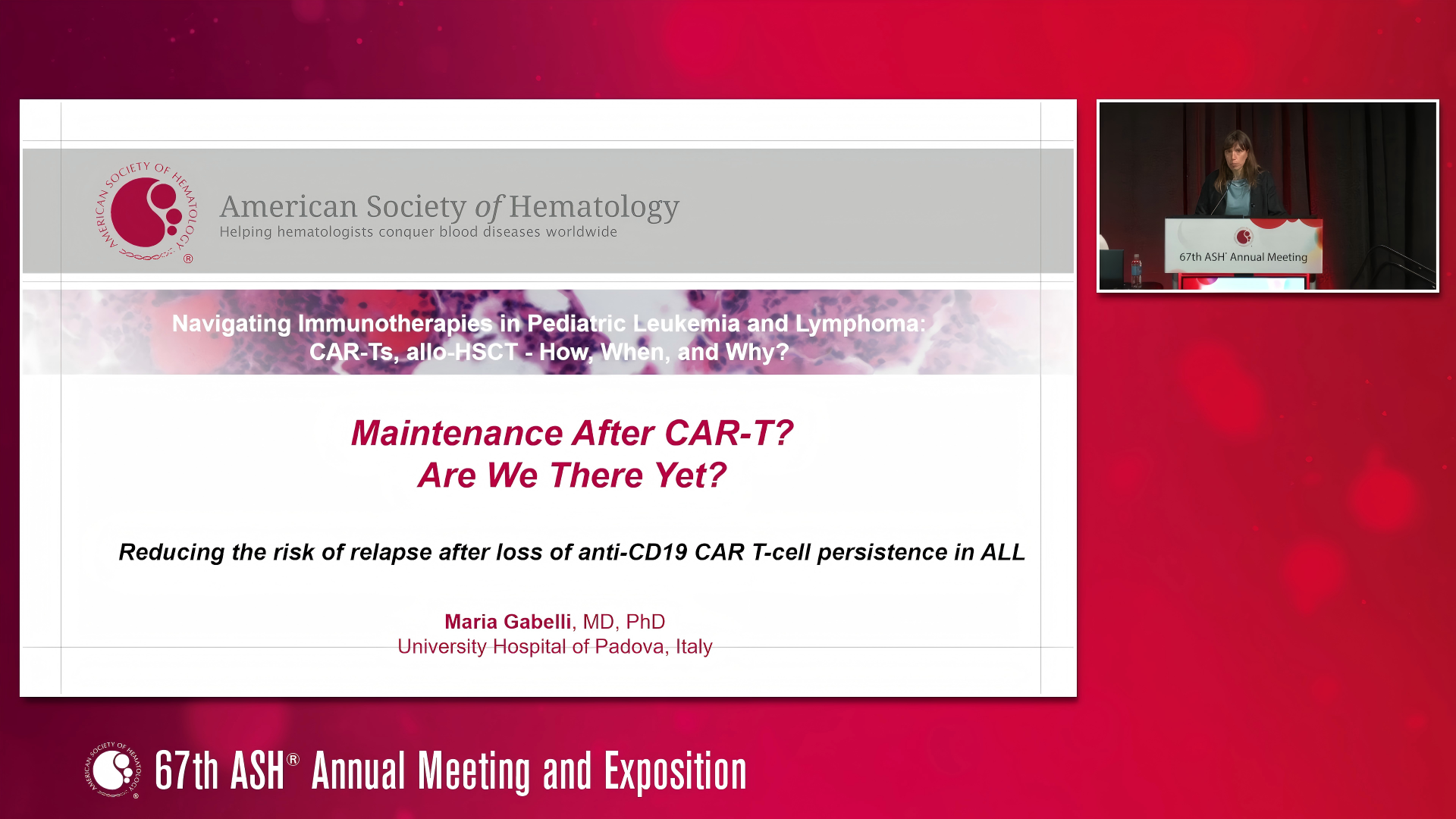 AMERICAN SOCIETY OF HEMATOLOGY ®

American Society of Hematology
Helping hematologists conquer blood diseases worldwide

Navigating Immunotherapies in Pediatric Leukemia and Lymphoma:
CAR-Ts, allo-HSCT - How, When, and Why?

Maintenance After CAR-T?
Are We There Yet?

Reducing the risk of relapse after loss of anti-CD19 CAR T-cell persistence in ALL

Maria Gabelli, MD, PhD
University Hospital of Padova, Italy

67th ASH® Annual Meeting

AMERICAN SOCIETY OF HEMATOLOGY ®

67th ASH® Annual Meeting and Exposition